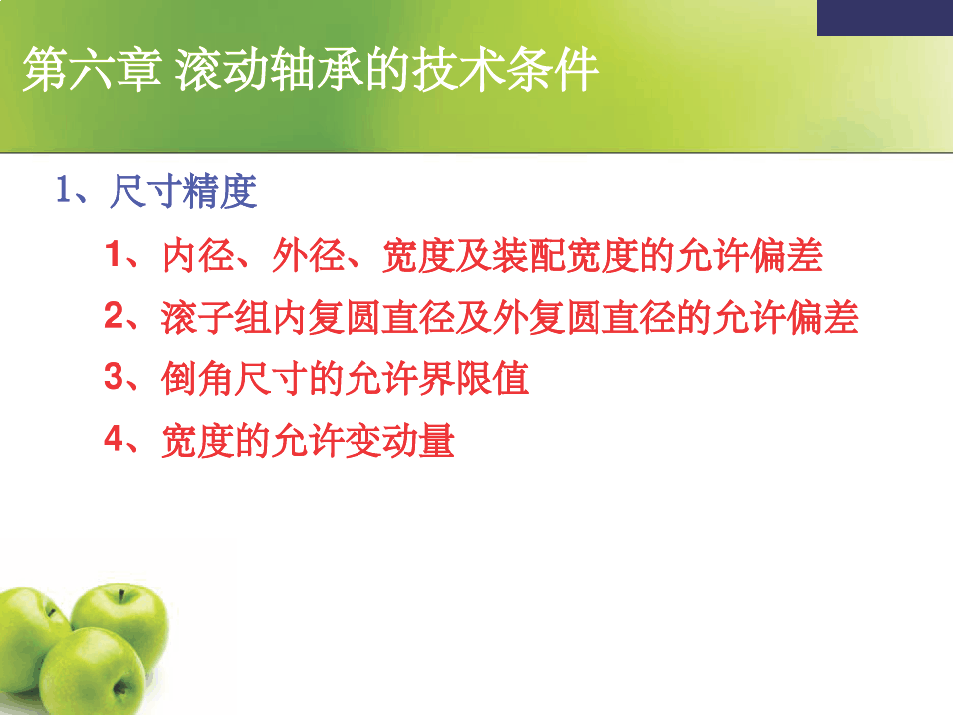 第六章 滚动轴承的技术条件

1、尺寸精度

1、内径、外径、宽度及装配宽度的允许偏差

2、滚子组内复圆直径及外复圆直径的允许偏差

3、倒角尺寸的允许界限值

4、宽度的允许变动量